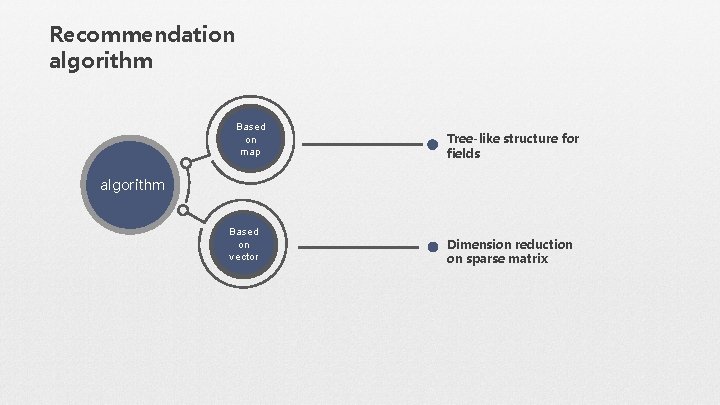 Recommendation algorithm

algorithm

Based on map

Tree-like structure for fields

Based on vector

Dimension reduction on sparse matrix